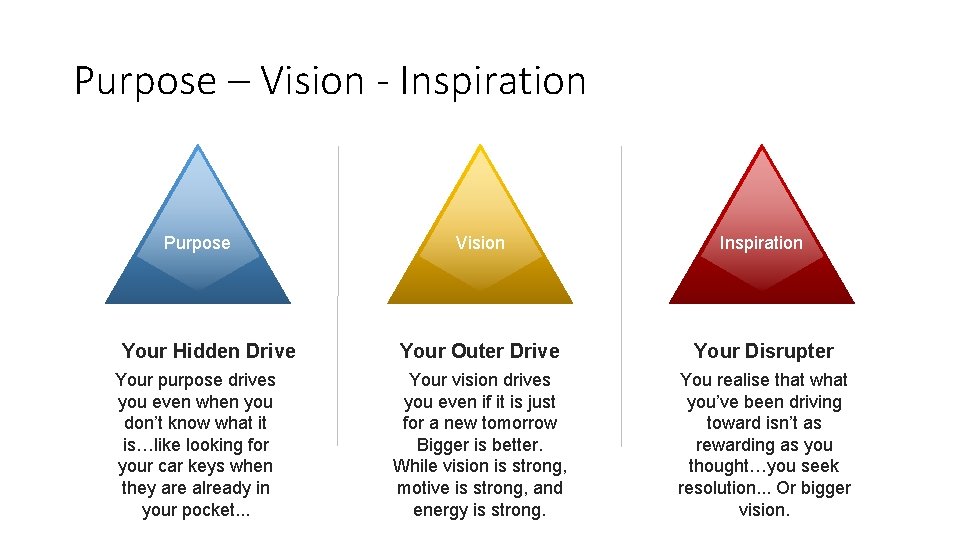 Purpose – Vision - Inspiration

Purpose

Your Hidden Drive

Your purpose drives you even when you don't know what it is…like looking for your car keys when they are already in your pocket...

Vision

Your Outer Drive

Your vision drives you even if it is just for a new tomorrow Bigger is better. While vision is strong, motive is strong, and energy is strong.

Inspiration

Your Disrupter

You realise that what you've been driving toward isn't as rewarding as you thought…you seek resolution... Or bigger vision.